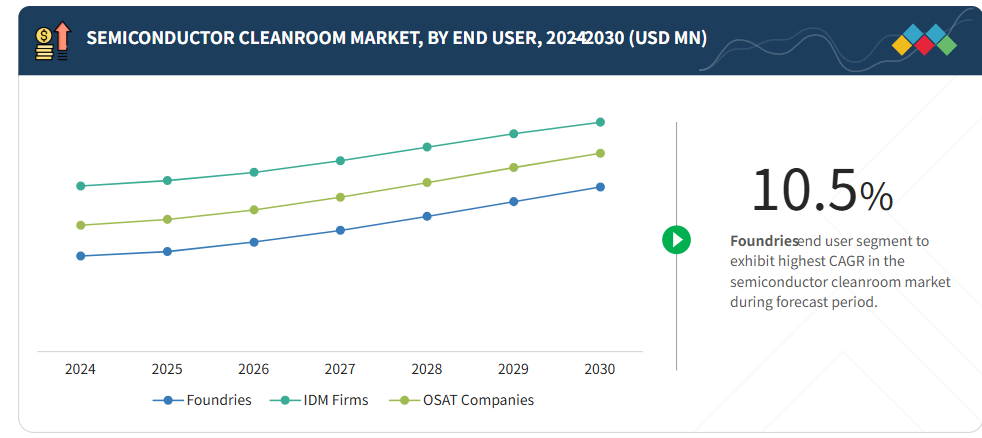 SEMICONDUCTOR CLEANROOM MARKET, BY END USER, 2024-2030 (USD MN)

2024 2025 2026 2027 2028 2029 2030

Foundries IDM Firms OSAT Companies

10.5%

Foundries end user segment to exhibit highest CAGR in the semiconductor cleanroom market during forecast period.